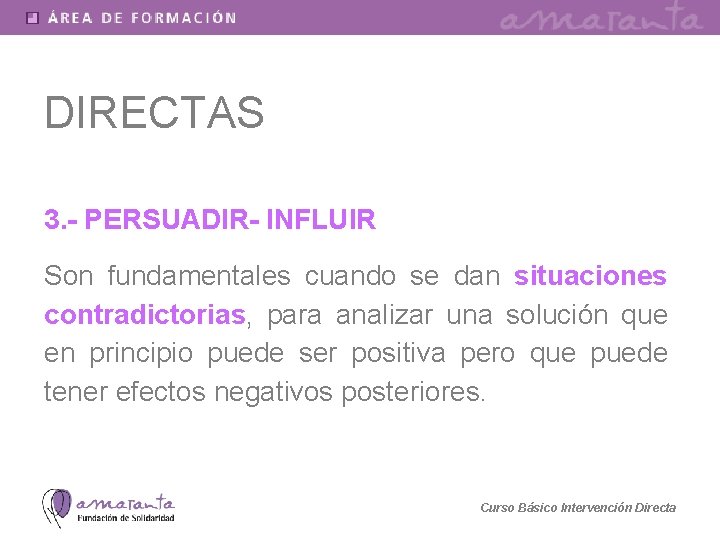 ÁREA DE FORMACIÓN

amaranta

DIRECTAS

3.- PERSUADIR- INFLUIR

Son fundamentales cuando se dan situaciones contradictorias, para analizar una solución que en principio puede ser positiva pero que puede tener efectos negativos posteriores.

amaranta
Fundación de Solidaridad

Curso Básico Intervención Directa